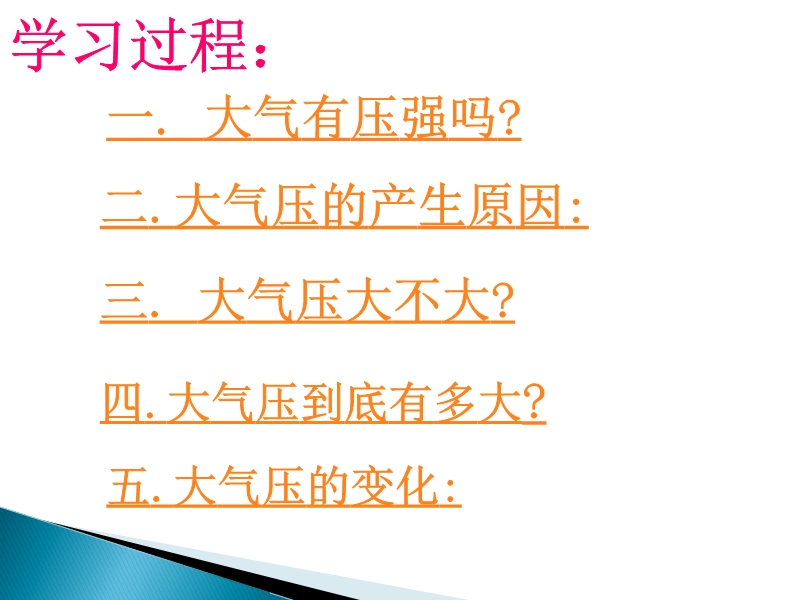 学习过程：

一. 大气有压强吗?

二. 大气压的产生原因:

三. 大气压大不大?

四. 大气压到底有多大?

五. 大气压的变化: